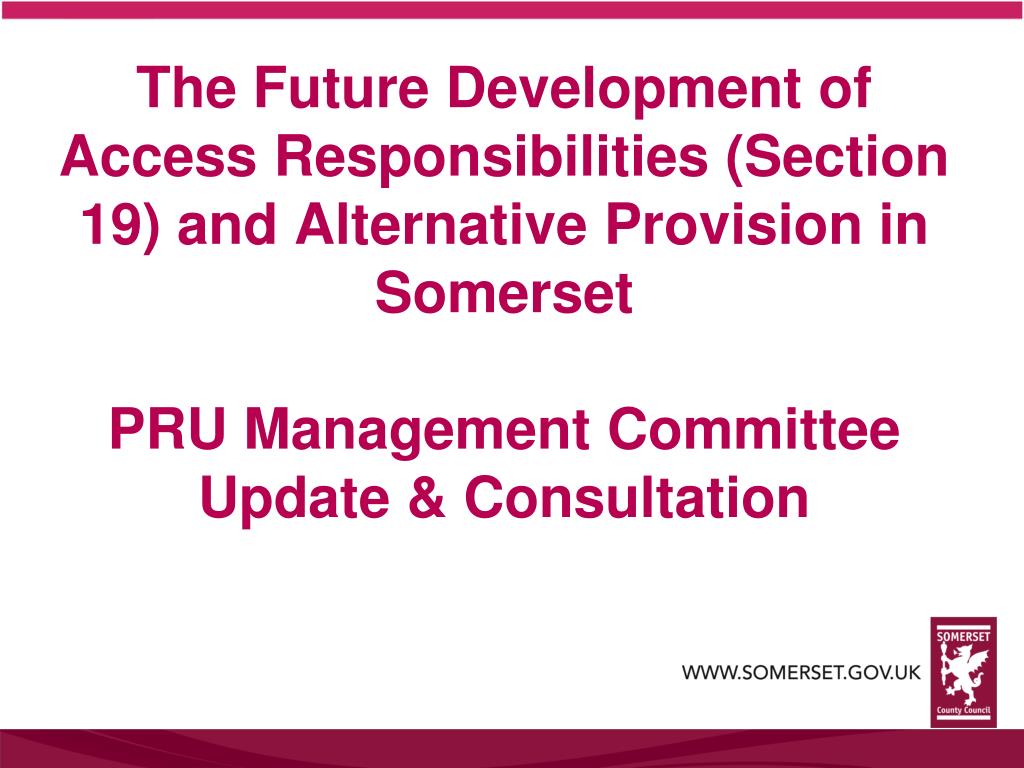 The Future Development of Access Responsibilities (Section 19) and Alternative Provision in Somerset

PRU Management Committee Update & Consultation

WWW.SOMERSET.GOV.UK

SOMERSET
County Council